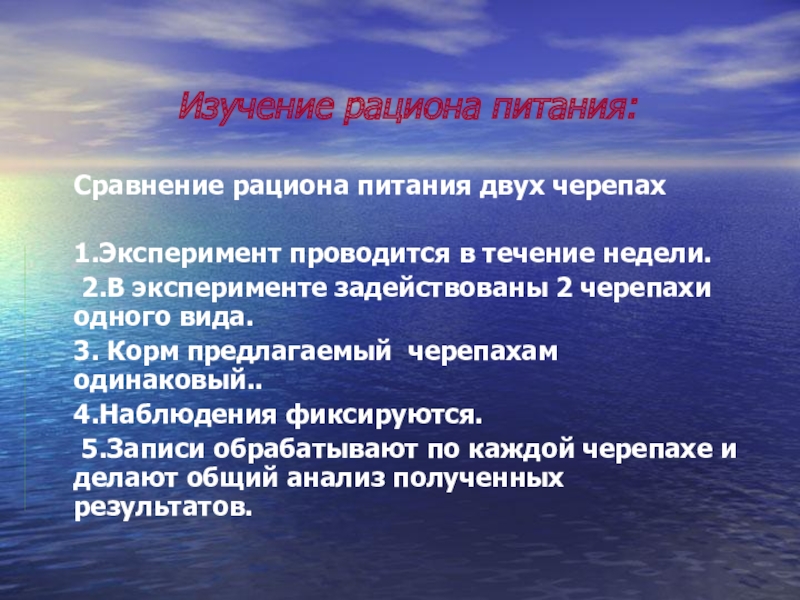 Изучение рациона питания:

Сравнение рациона питания двух черепах

1.Эксперимент проводится в течение недели.

2.В эксперименте задействованы 2 черепахи одного вида.

3. Корм предлагаемый черепахам одинаковый..

4.Наблюдения фиксируются.

5.Записи обрабатывают по каждой черепахе и делают общий анализ полученных результатов.